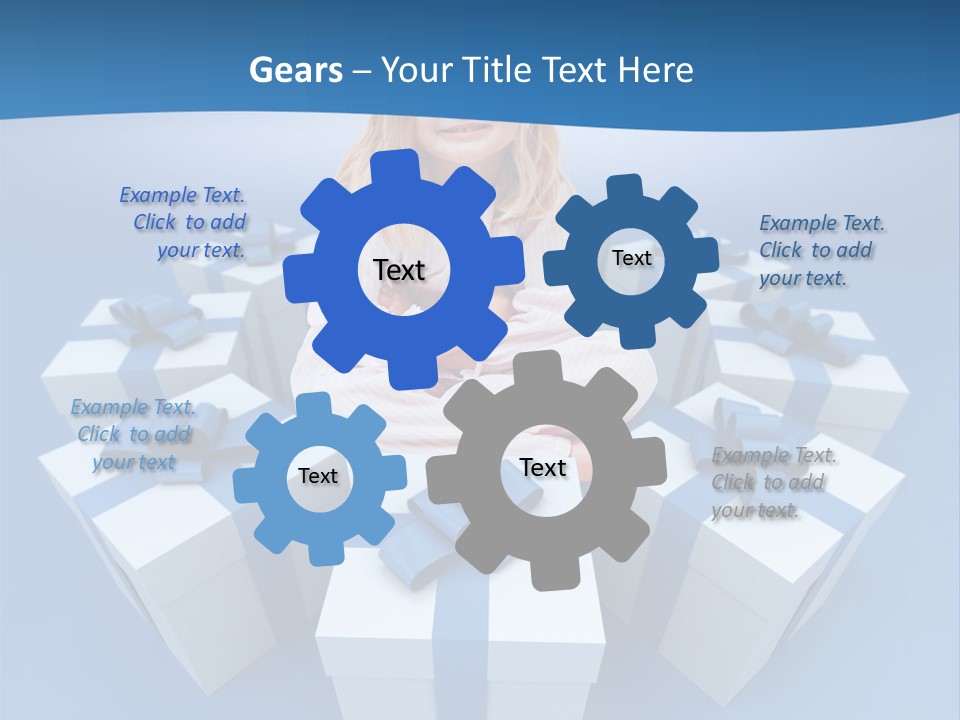 Gears – Your Title Text Here

Example Text. Click to add your text.

Text

Text

Example Text. Click to add your text.

Example Text. Click to add your text

Text

Text

Example Text. Click to add your text.